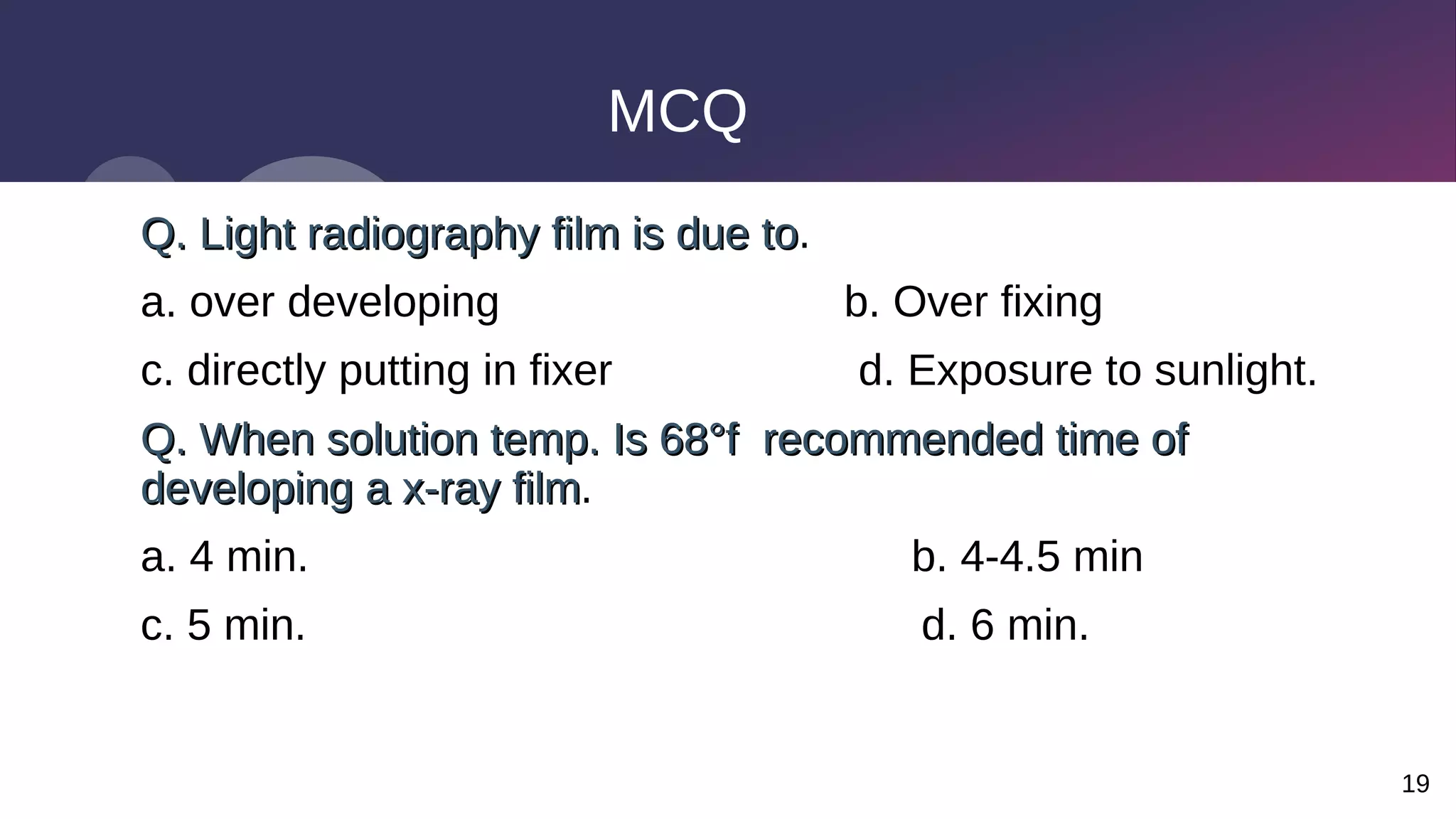 MCQ

Q. Light radiography film is due to.

a. over developing

b. Over fixing

c. directly putting in fixer

d. Exposure to sunlight.

Q. When solution temp. Is 68°f recommended time of developing a x-ray film.

a. 4 min.

b. 4-4.5 min

c. 5 min.

d. 6 min.

19